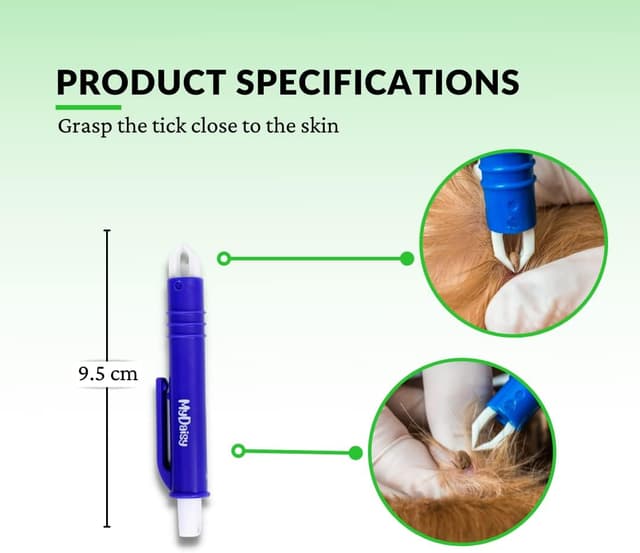 PRODUCT SPECIFICATIONS

Grasp the tick close to the skin

9.5 cm

MyDaisy